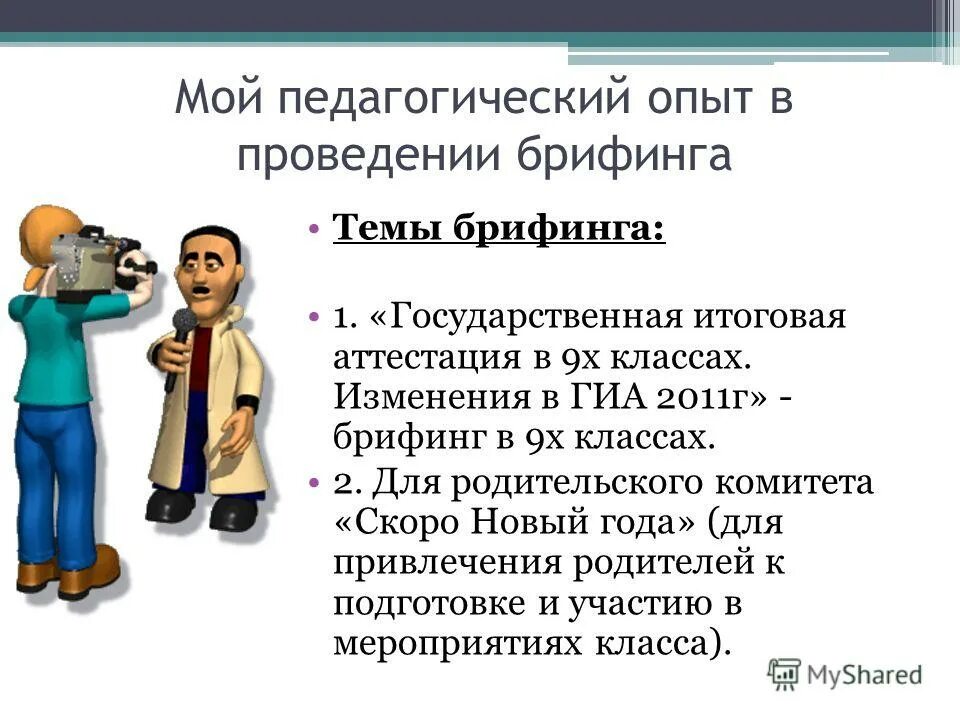 Мой педагогический опыт в проведении брифинга

• Темы брифинга:

• 1. «Государственная итоговая аттестация в 9х классах. Изменения в ГИА 2011г» - брифинг в 9х классах.

• 2. Для родительского комитета «Скоро Новый года» (для привлечения родителей к подготовке и участию в мероприятиях класса).

MyShared